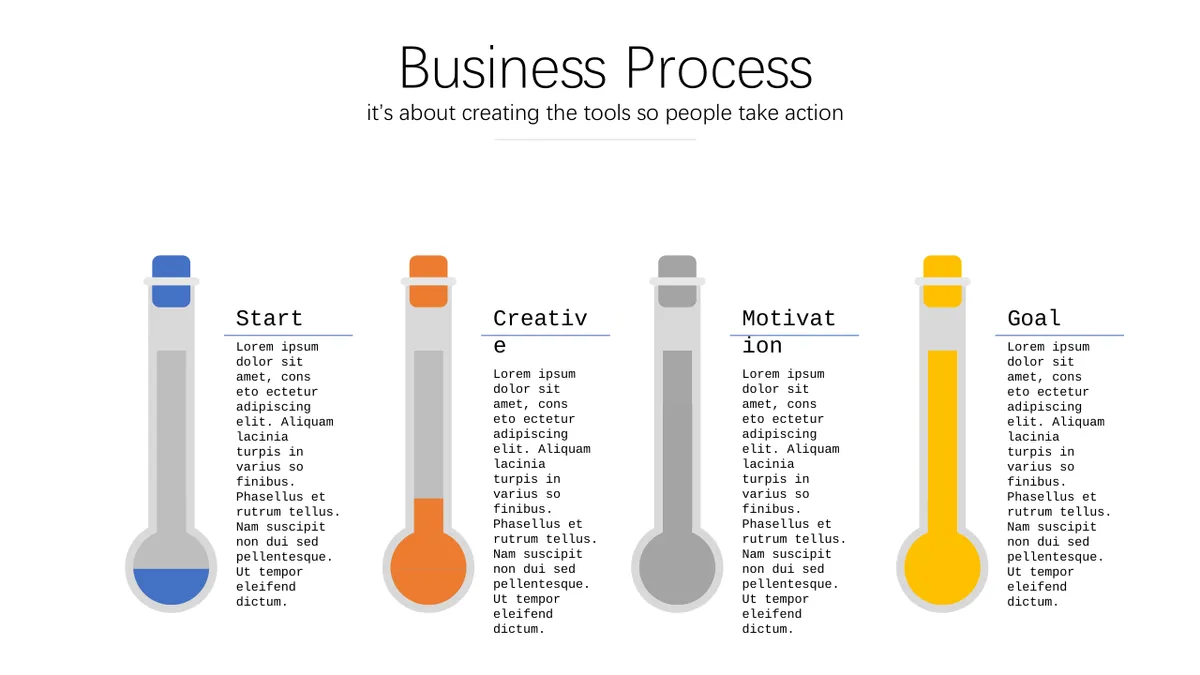 Business Process
it's about creating the tools so people take action

Start
Lorem ipsum dolor sit amet, cons eto ectetur adipiscing elit. Aliquam lacinia turpis in varius so finibus. Phasellus et rutrum tellus. Nam suscipit non dui sed pellentesque. Ut tempor eleifend dictum.

Creative
Lorem ipsum dolor sit amet, cons eto ectetur adipiscing elit. Aliquam lacinia turpis in varius so finibus. Phasellus et rutrum tellus. Nam suscipit non dui sed pellentesque. Ut tempor eleifend dictum.

Motivation
Lorem ipsum dolor sit amet, cons eto ectetur adipiscing elit. Aliquam lacinia turpis in varius so finibus. Phasellus et rutrum tellus. Nam suscipit non dui sed pellentesque. Ut tempor eleifend dictum.

Goal
Lorem ipsum dolor sit amet, cons eto ectetur adipiscing elit. Aliquam lacinia turpis in varius so finibus. Phasellus et rutrum tellus. Nam suscipit non dui sed pellentesque. Ut tempor eleifend dictum.